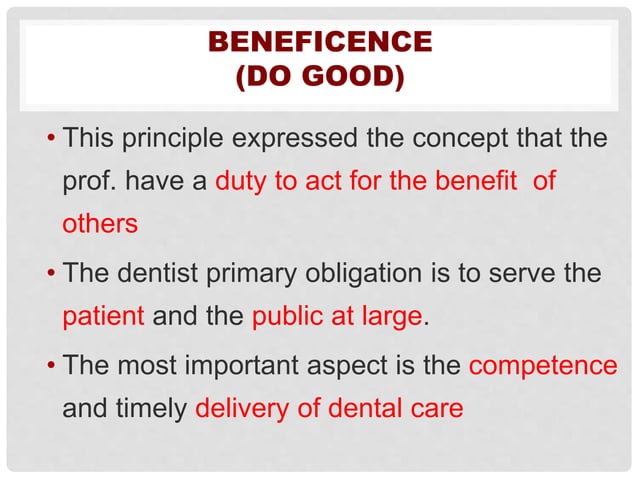 BENEFICENCE
(DO GOOD)

• This principle expressed the concept that the prof. have a duty to act for the benefit of others

• The dentist primary obligation is to serve the patient and the public at large.

• The most important aspect is the competence and timely delivery of dental care